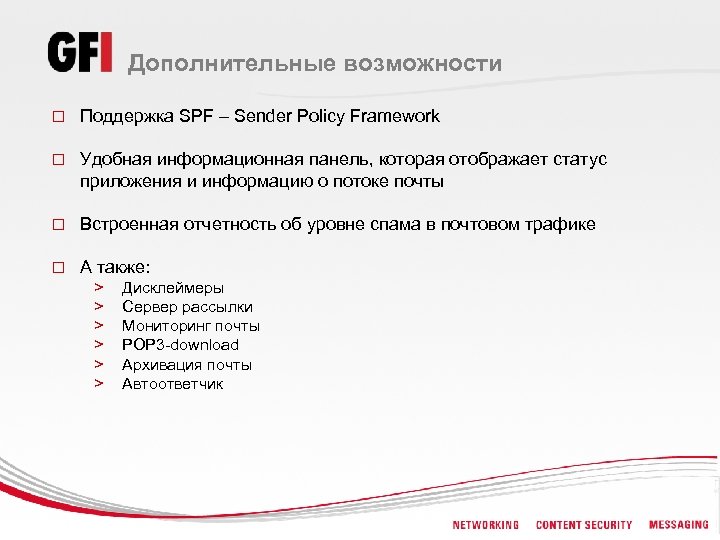 GFI Дополнительные возможности

□ Поддержка SPF – Sender Policy Framework

□ Удобная информационная панель, которая отображает статус приложения и информацию о потоке почты

□ Встроенная отчетность об уровне спама в почтовом трафике

□ А также:
> Дисклеймеры
> Сервер рассылки
> Мониторинг почты
> POP3-download
> Архивация почты
> Автоответчик

NETWORKING CONTENT SECURITY MESSAGING